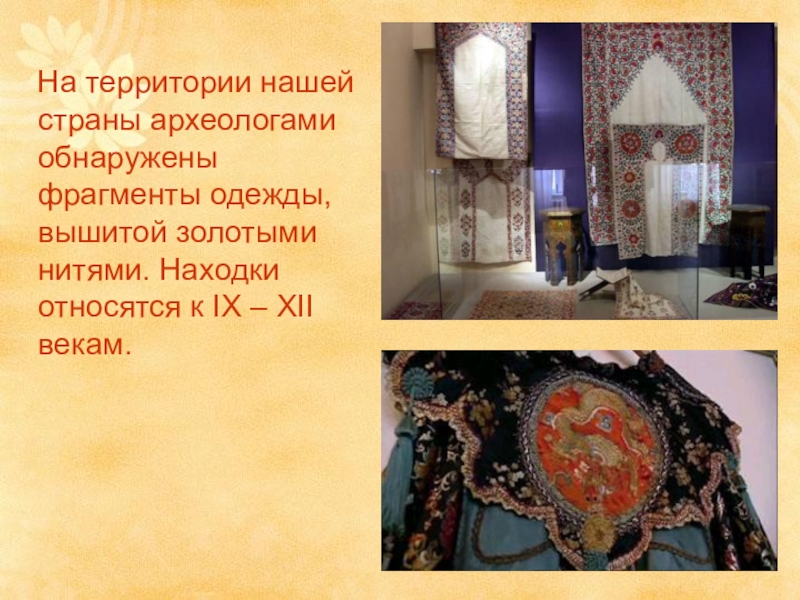 На территории нашей страны археологами обнаружены фрагменты одежды, вышитой золотыми нитями. Находки относятся к IX – XII векам.